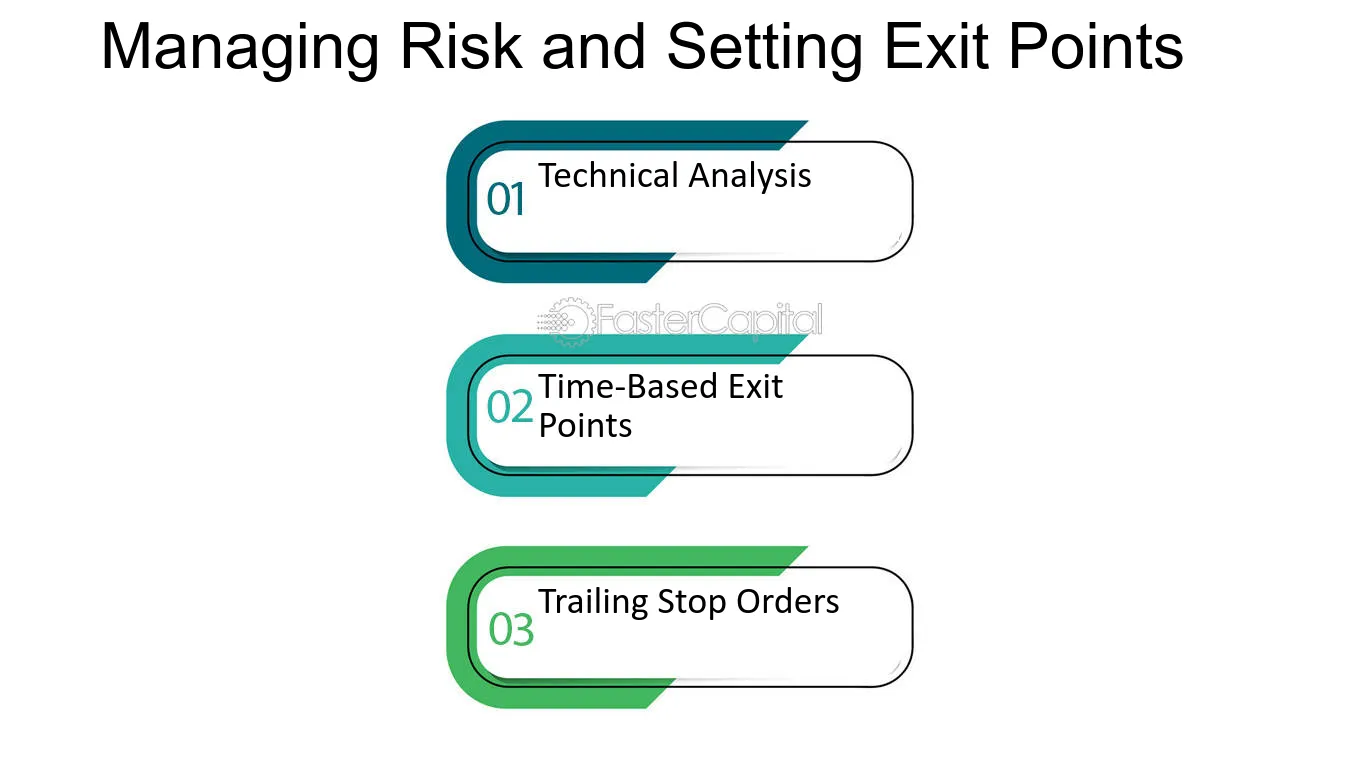 Managing Risk and Setting Exit Points

01 Technical Analysis

02 Time-Based Exit Points

03 Trailing Stop Orders

FasterCapital